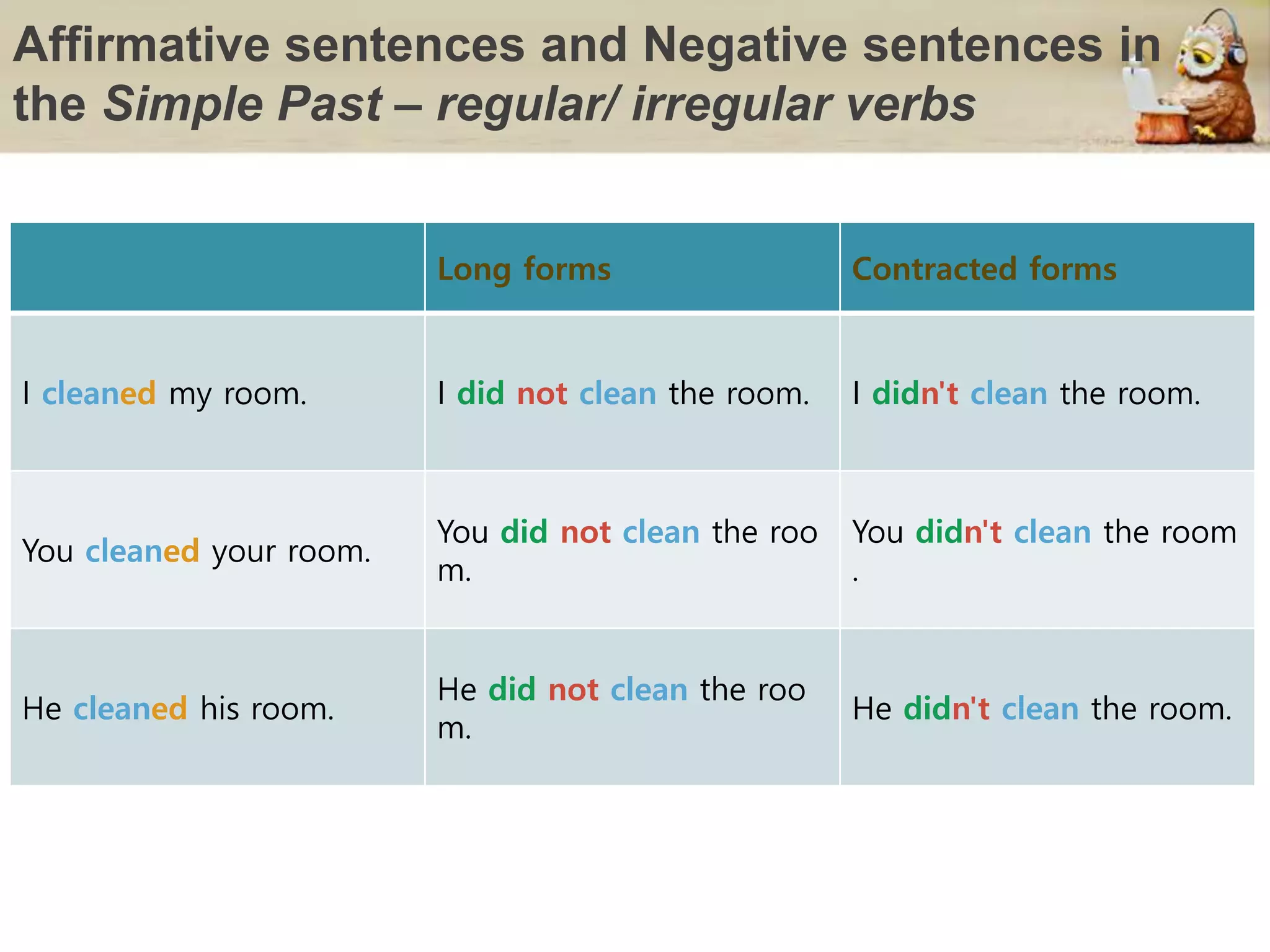 Affirmative sentences and Negative sentences in the Simple Past – regular/ irregular verbs

| | Long forms | Contracted forms |
|---|---|---|
| I cleaned my room. | I did not clean the room. | I didn't clean the room. |
| You cleaned your room. | You did not clean the room. | You didn't clean the room. |
| He cleaned his room. | He did not clean the room. | He didn't clean the room. |